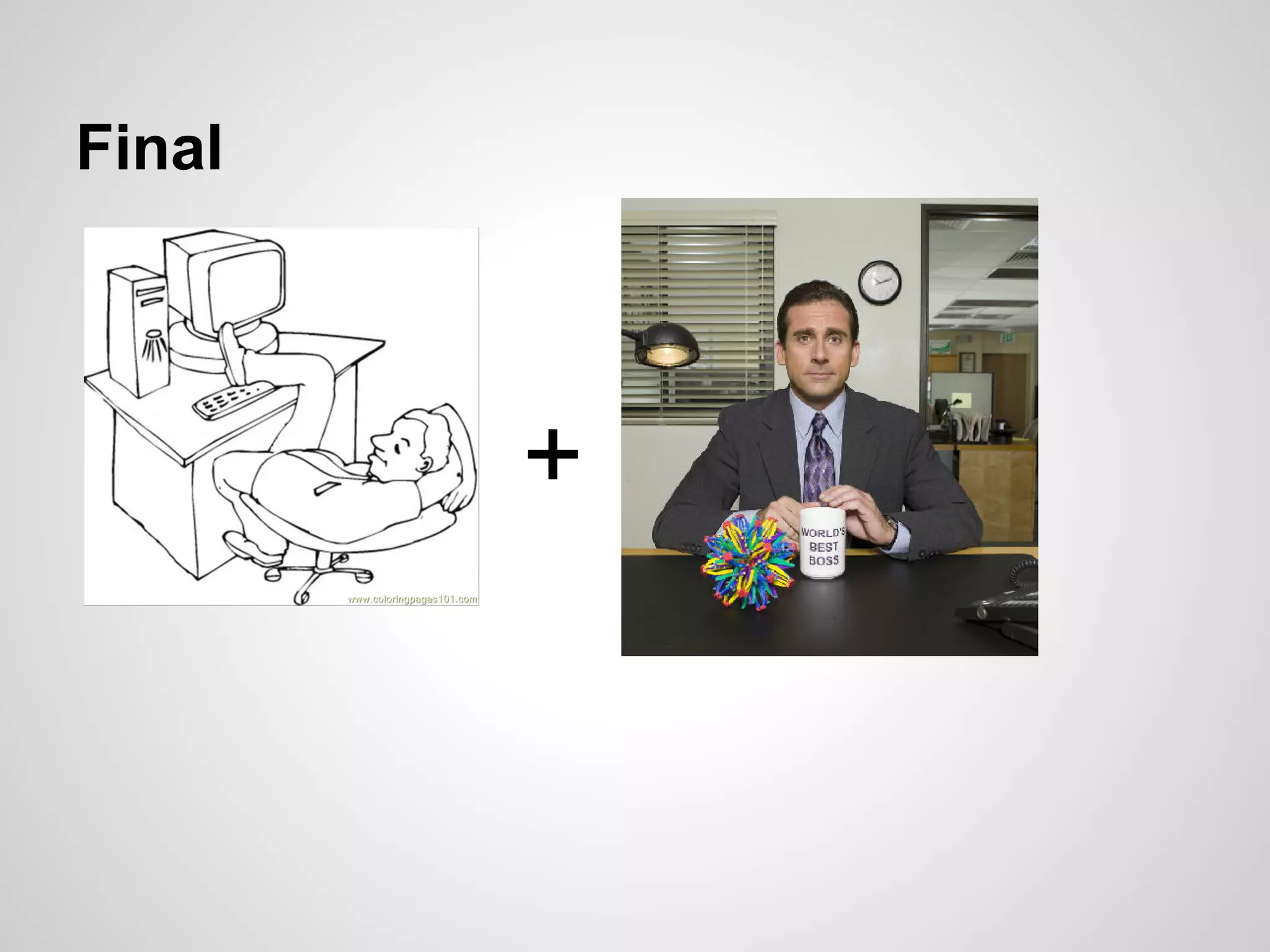 Final

www.coloringpages101.com

+

WORLD'S BEST BOSS